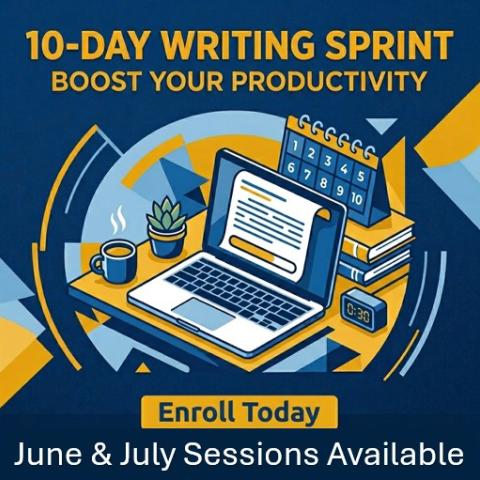 10-DAY WRITING SPRINT
BOOST YOUR PRODUCTIVITY

1 2 3 4 5
6 7 8 9 10

0:30

Enroll Today

June & July Sessions Available